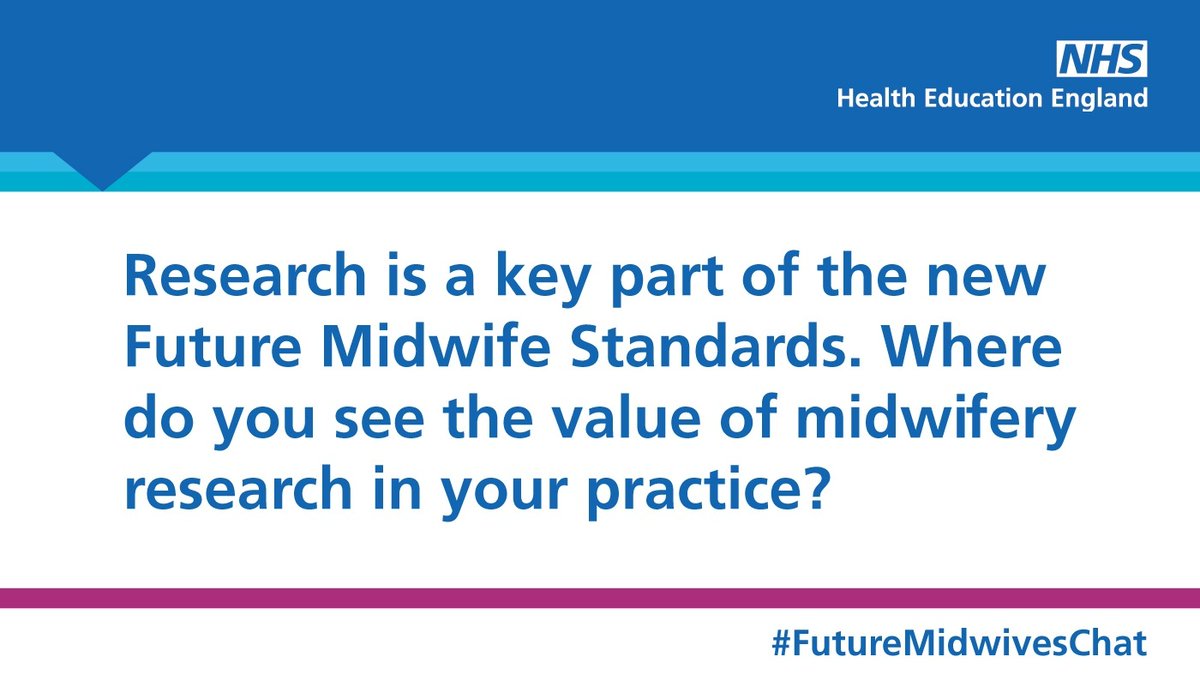 NHS
Health Education England

Research is a key part of the new Future Midwife Standards. Where do you see the value of midwifery research in your practice?

#FutureMidwivesChat